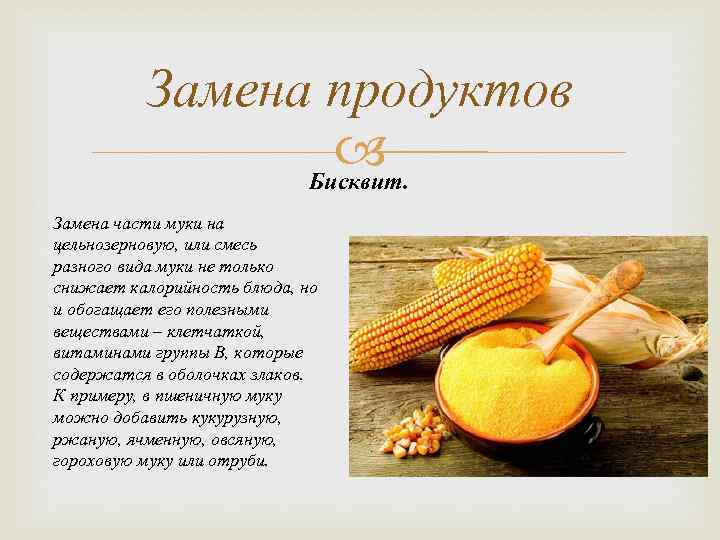 Замена продуктов

Бисквит.

Замена части муки на цельнозерновую, или смесь разного вида муки не только снижает калорийность блюда, но и обогащает его полезными веществами – клетчаткой, витаминами группы В, которые содержатся в оболочках злаков. К примеру, в пшеничную муку можно добавить кукурузную, ржаную, ячменную, овсяную, гороховую муку или отруби.